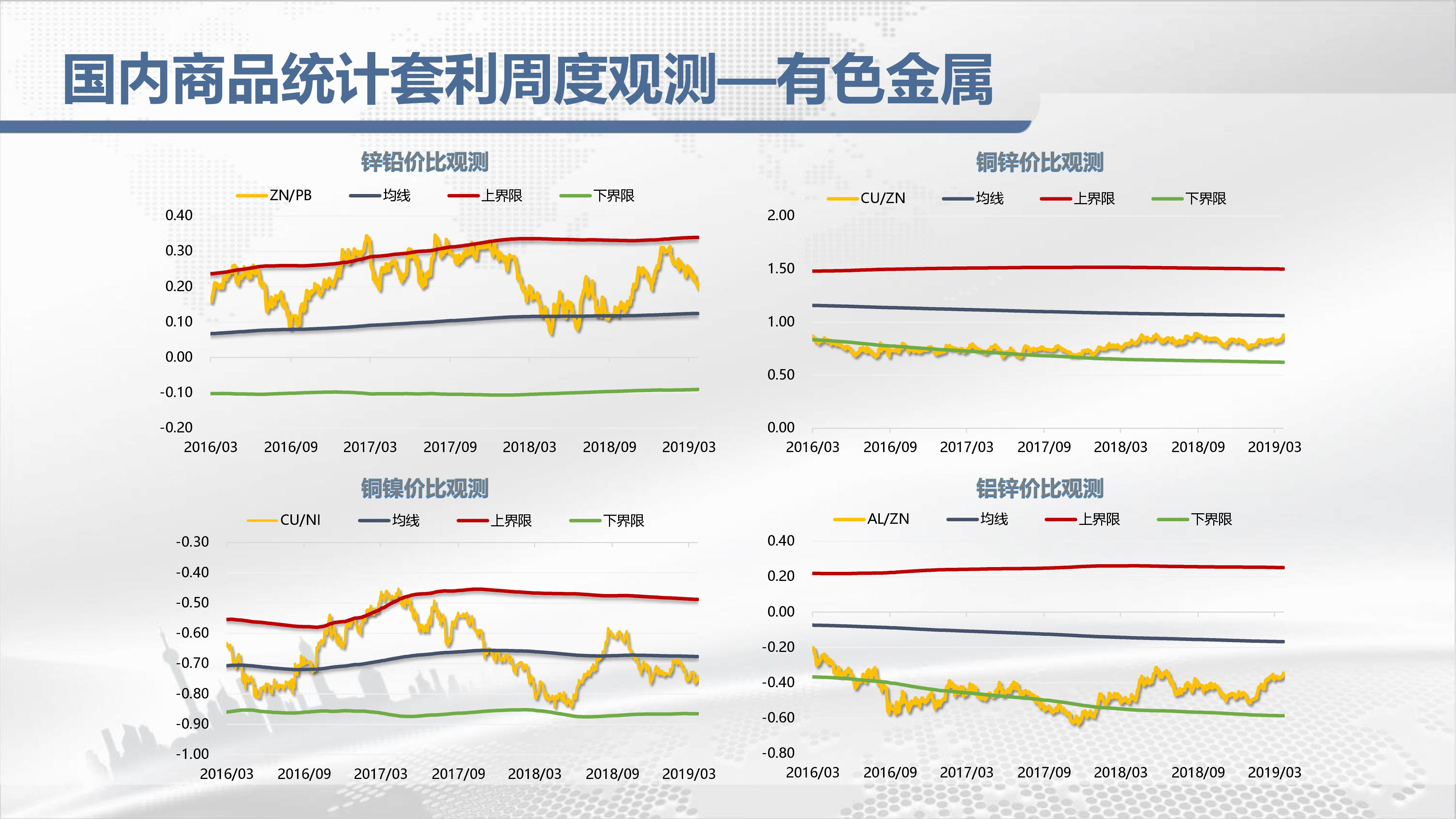 国内商品统计套利周度观测—有色金属

锌铅价比观测

ZN/PB 均线 上界限 下界限

0.40
0.30
0.20
0.10
0.00
-0.10
-0.20

2016/03 2016/09 2017/03 2017/09 2018/03 2018/09 2019/03

铜锌价比观测

CU/ZN 均线 上界限 下界限

2.00
1.50
1.00
0.50
0.00

2016/03 2016/09 2017/03 2017/09 2018/03 2018/09 2019/03

铜镍价比观测

CU/NI 均线 上界限 下界限

-0.30
-0.40
-0.50
-0.60
-0.70
-0.80
-0.90
-1.00

2016/03 2016/09 2017/03 2017/09 2018/03 2018/09 2019/03

铝锌价比观测

AL/ZN 均线 上界限 下界限

0.40
0.20
0.00
-0.20
-0.40
-0.60
-0.80

2016/03 2016/09 2017/03 2017/09 2018/03 2018/09 2019/03